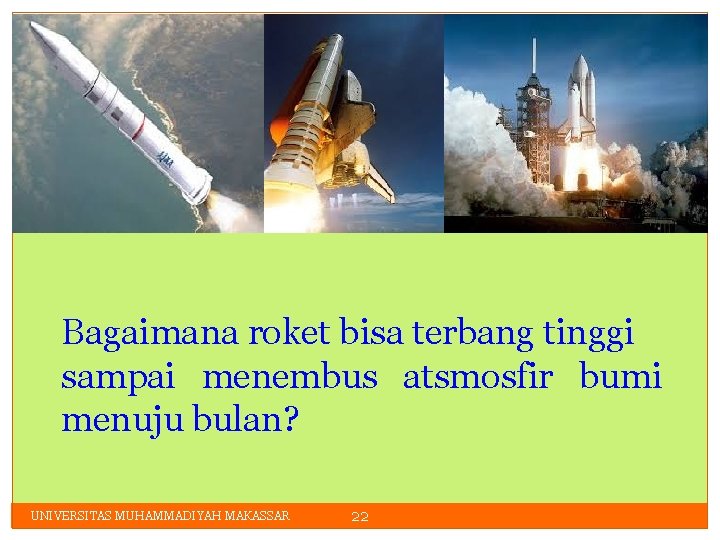 JAXA

Bagaimana roket bisa terbang tinggi sampai menembus atsmosfir bumi menuju bulan?

UNIVERSITAS MUHAMMADIYAH MAKASSAR 22